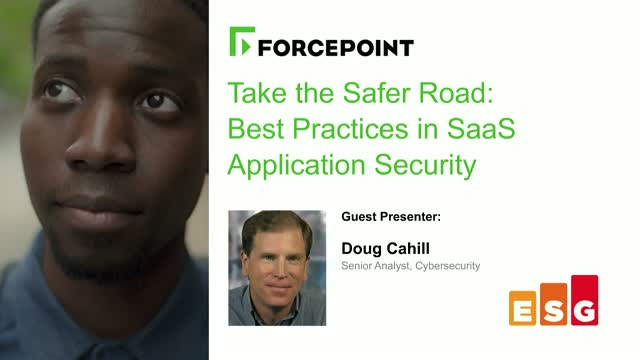 FORCEPOINT

Take the Safer Road: Best Practices in SaaS Application Security

Guest Presenter:

Doug Cahill

Senior Analyst, Cybersecurity

ESG